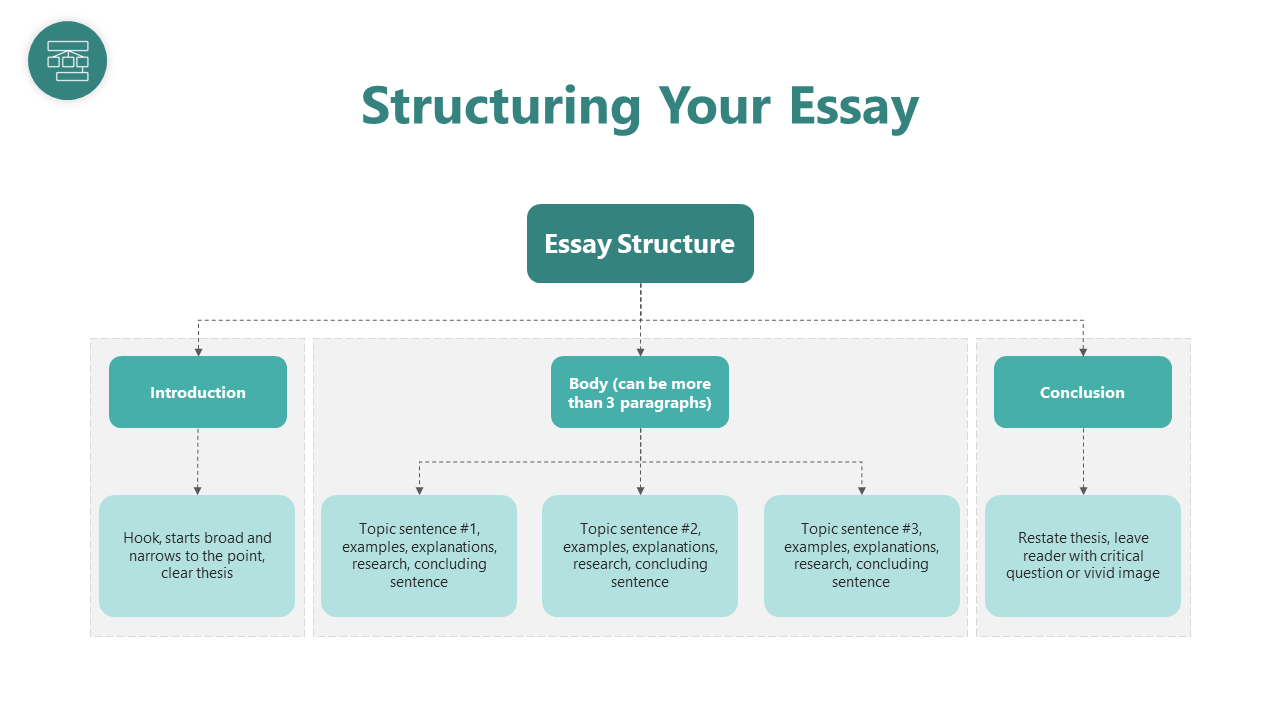 Structuring Your Essay

Essay Structure

Introduction

Body (can be more than 3 paragraphs)

Conclusion

Hook, starts broad and narrows to the point, clear thesis

Topic sentence #1, examples, explanations, research, concluding sentence

Topic sentence #2, examples, explanations, research, concluding sentence

Topic sentence #3, examples, explanations, research, concluding sentence

Restate thesis, leave reader with critical question or vivid image